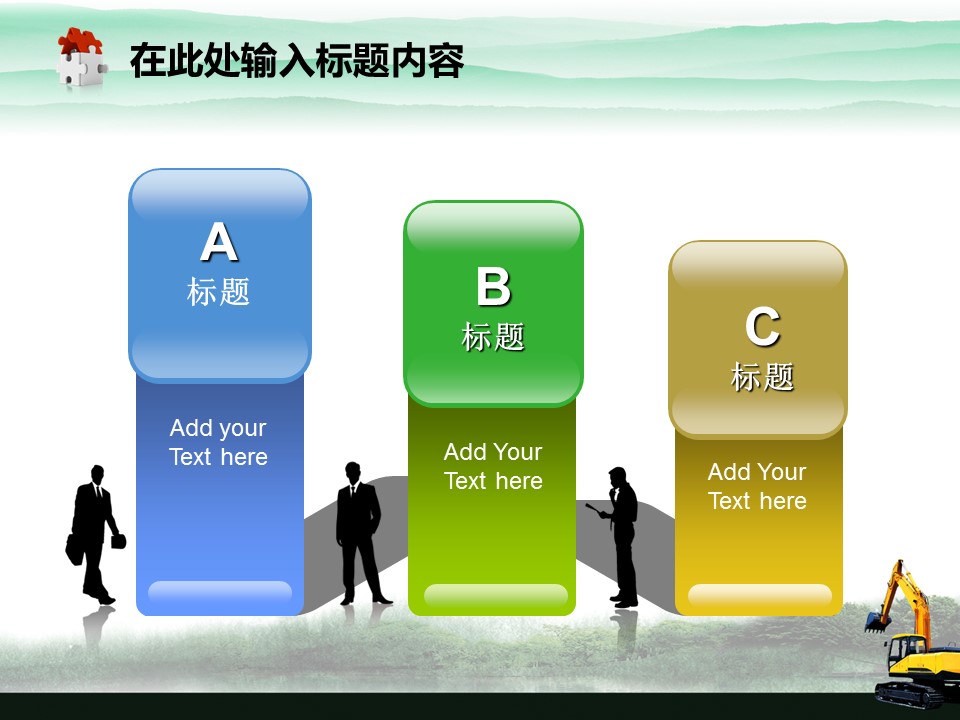 在此处输入标题内容

A
标题

Add your Text here

B
标题

Add Your Text here

C
标题

Add Your Text here